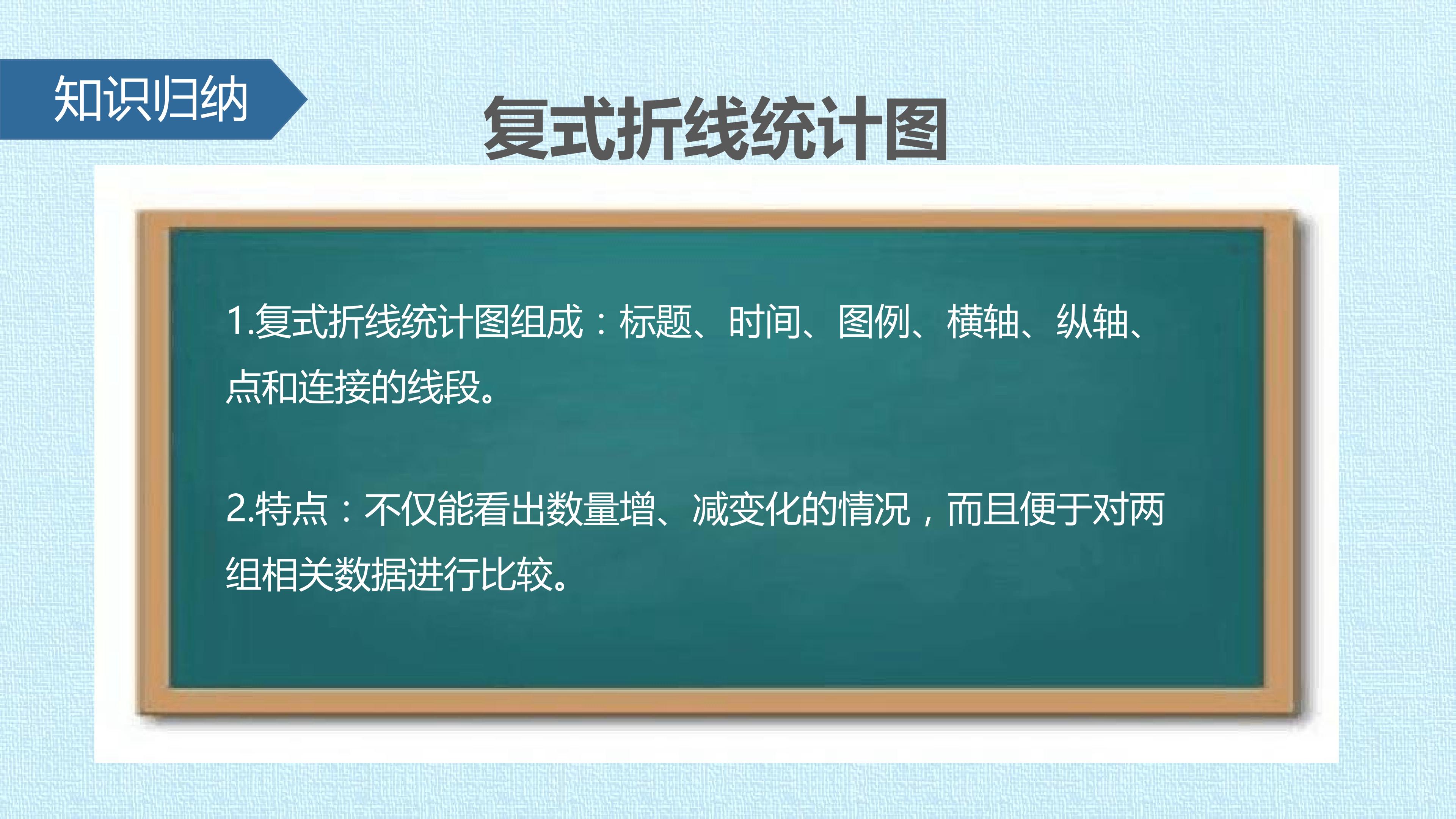 知识归纳

复式折线统计图

1.复式折线统计图组成：标题、时间、图例、横轴、纵轴、点和连接的线段。

2.特点：不仅能看出数量增、减变化的情况，而且便于对两组相关数据进行比较。